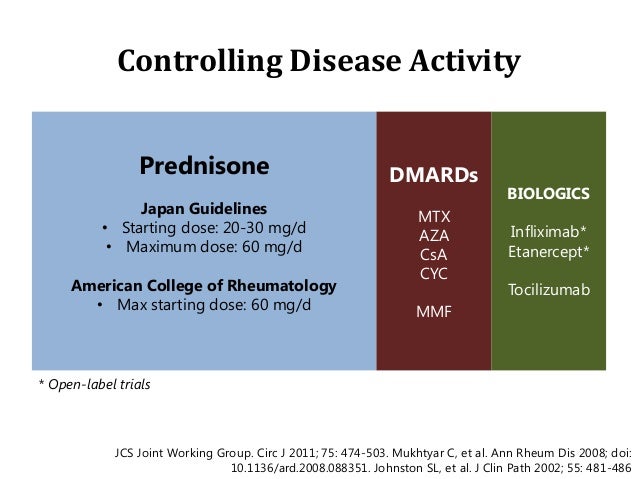 Controlling Disease Activity

Prednisone

Japan Guidelines
• Starting dose: 20-30 mg/d
• Maximum dose: 60 mg/d

American College of Rheumatology
• Max starting dose: 60 mg/d

DMARDs

MTX
AZA
CsA
CYC

MMF

BIOLOGICS

Infliximab*
Etanercept*

Tocilizumab

* Open-label trials

JCS Joint Working Group. Circ J 2011; 75: 474-503. Mukhtyar C, et al. Ann Rheum Dis 2008; doi: 10.1136/ard.2008.088351. Johnston SL, et al. J Clin Path 2002; 55: 481-486